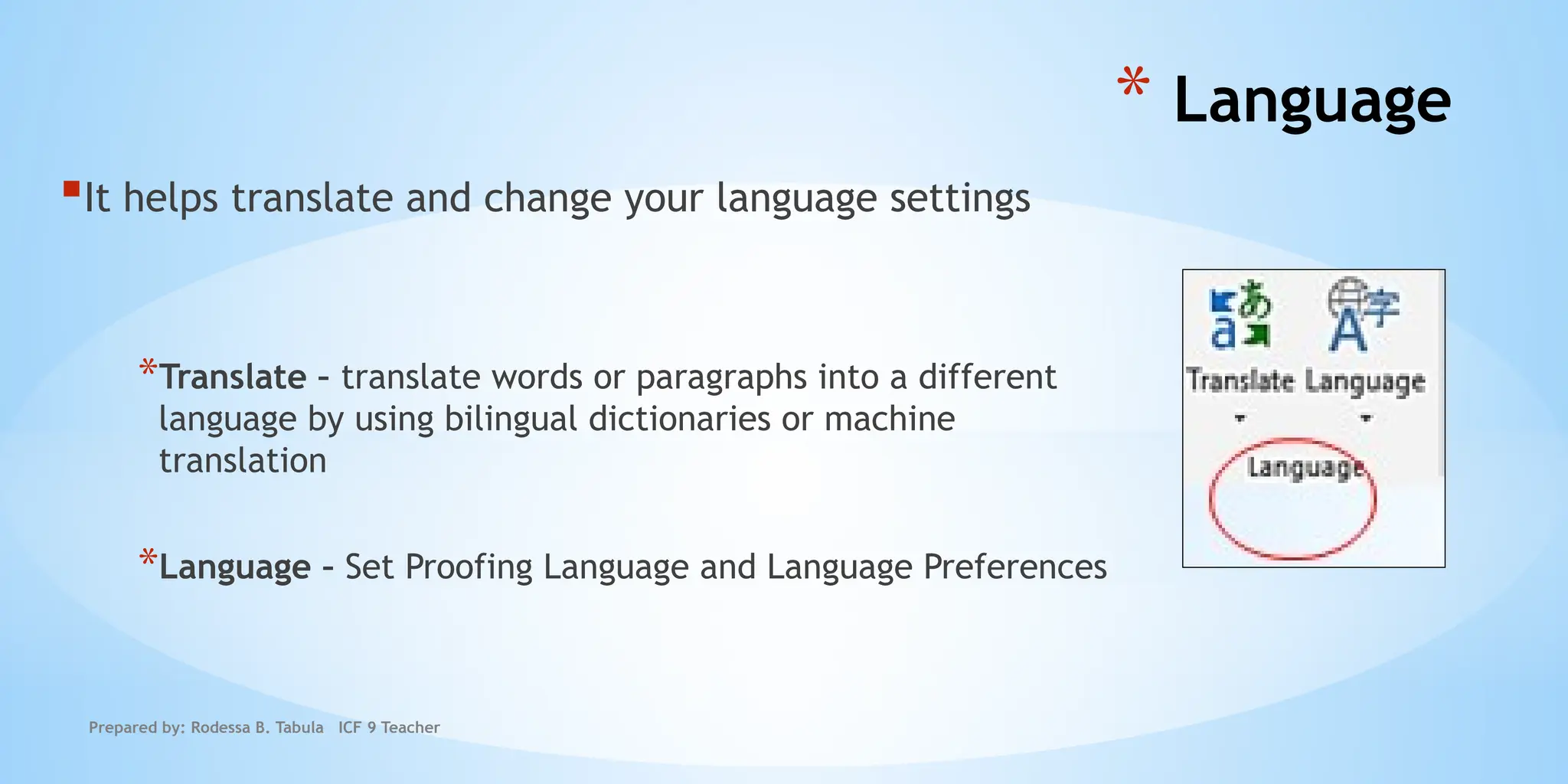 * Language

It helps translate and change your language settings

*Translate – translate words or paragraphs into a different language by using bilingual dictionaries or machine translation

*Language – Set Proofing Language and Language Preferences

Translate Language

Language

Prepared by: Rodessa B. Tabula ICF 9 Teacher